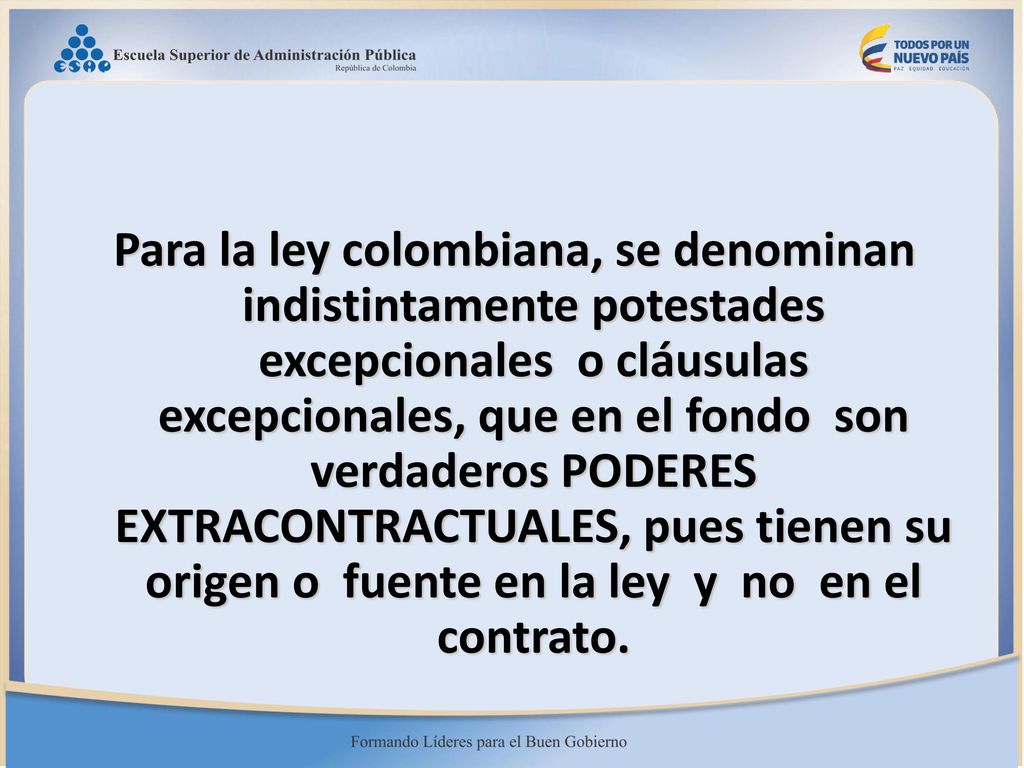 ESAP Escuela Superior de Administración Pública
República de Colombia

TODOS POR UN NUEVO PAÍS
PAZ EQUIDAD EDUCACIÓN

Para la ley colombiana, se denominan indistintamente potestades excepcionales o cláusulas excepcionales, que en el fondo son verdaderos PODERES EXTRACONTRACTUALES, pues tienen su origen o fuente en la ley y no en el contrato.

Formando Líderes para el Buen Gobierno